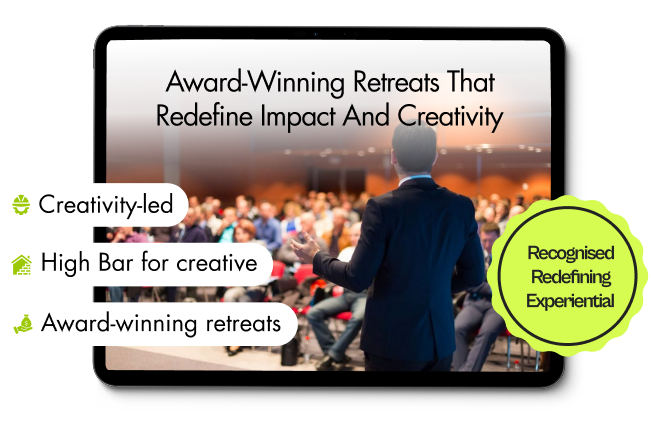 Award-Winning Retreats That Redefine Impact And Creativity

Creativity-led

High Bar for creative

Award-winning retreats

Recognised Redefining Experiential